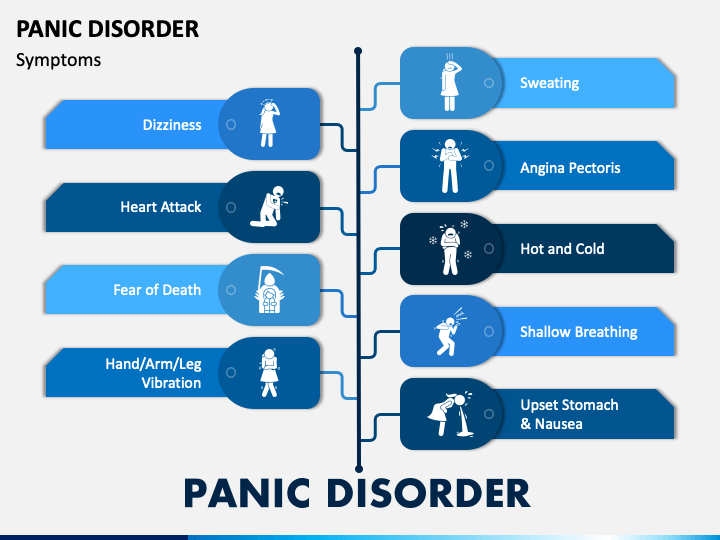 PANIC DISORDER

Symptoms

Dizziness

Heart Attack

Fear of Death

Hand/Arm/Leg Vibration

Sweating

Angina Pectoris

Hot and Cold

Shallow Breathing

Upset Stomach & Nausea

PANIC DISORDER